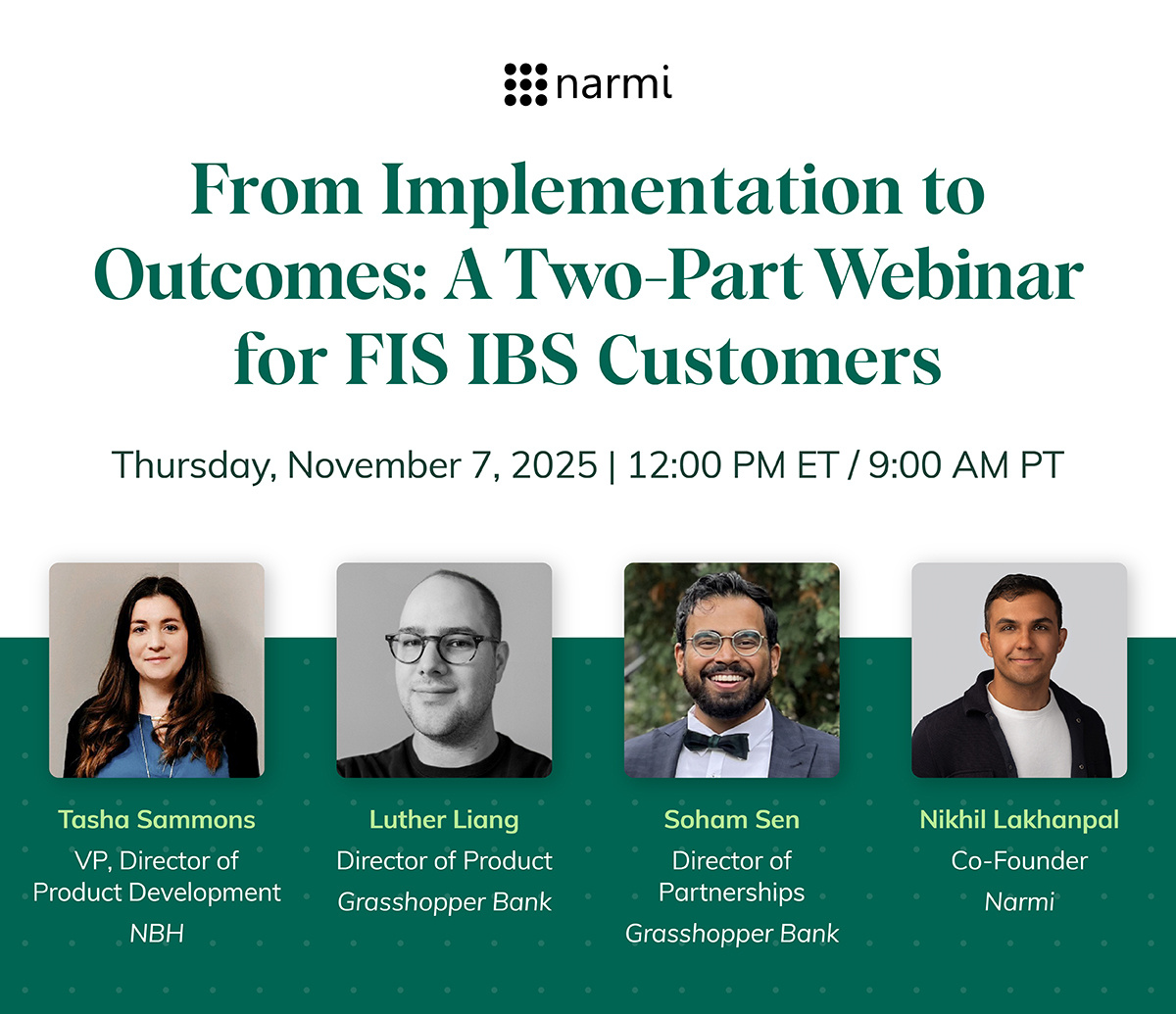 narmi

From Implementation to Outcomes: A Two-Part Webinar for FIS IBS Customers

Thursday, November 7, 2025 | 12:00 PM ET / 9:00 AM PT

Tasha Sammons
VP, Director of Product Development
NBH

Luther Liang
Director of Product
Grasshopper Bank

Soham Sen
Director of Partnerships
Grasshopper Bank

Nikhil Lakhanpal
Co-Founder
Narmi